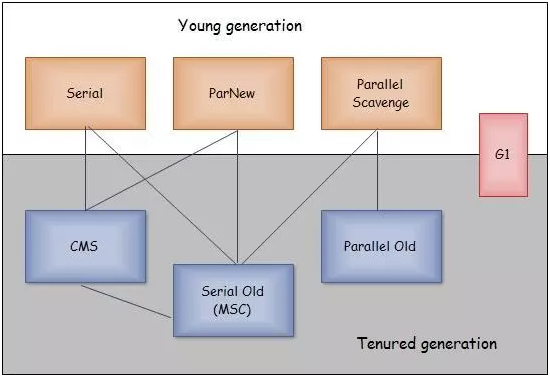 Young generation

Serial

ParNew

Parallel Scavenge

G1

CMS

Parallel Old

Serial Old (MSC)

Tenured generation